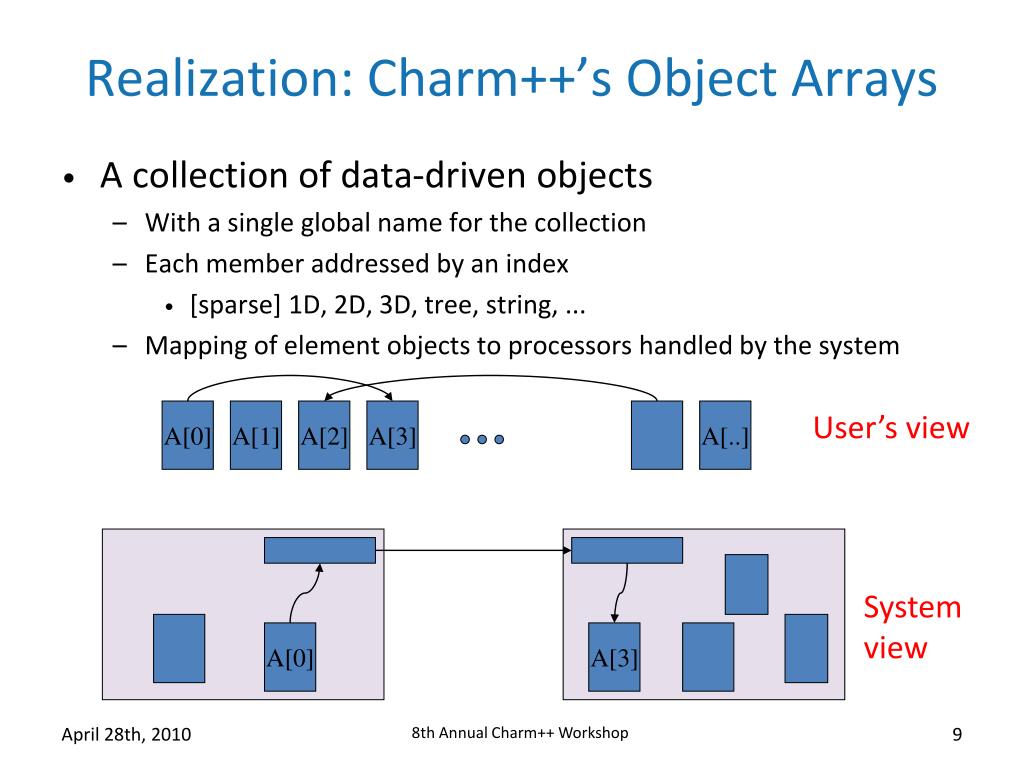 Realization: Charm++'s Object Arrays

• A collection of data-driven objects
  – With a single global name for the collection
  – Each member addressed by an index
    • [sparse] 1D, 2D, 3D, tree, string, ...
  – Mapping of element objects to processors handled by the system

A[0] A[1] A[2] A[3] A[..]

User's view

A[0]

A[3]

System view

April 28th, 2010

8th Annual Charm++ Workshop

9